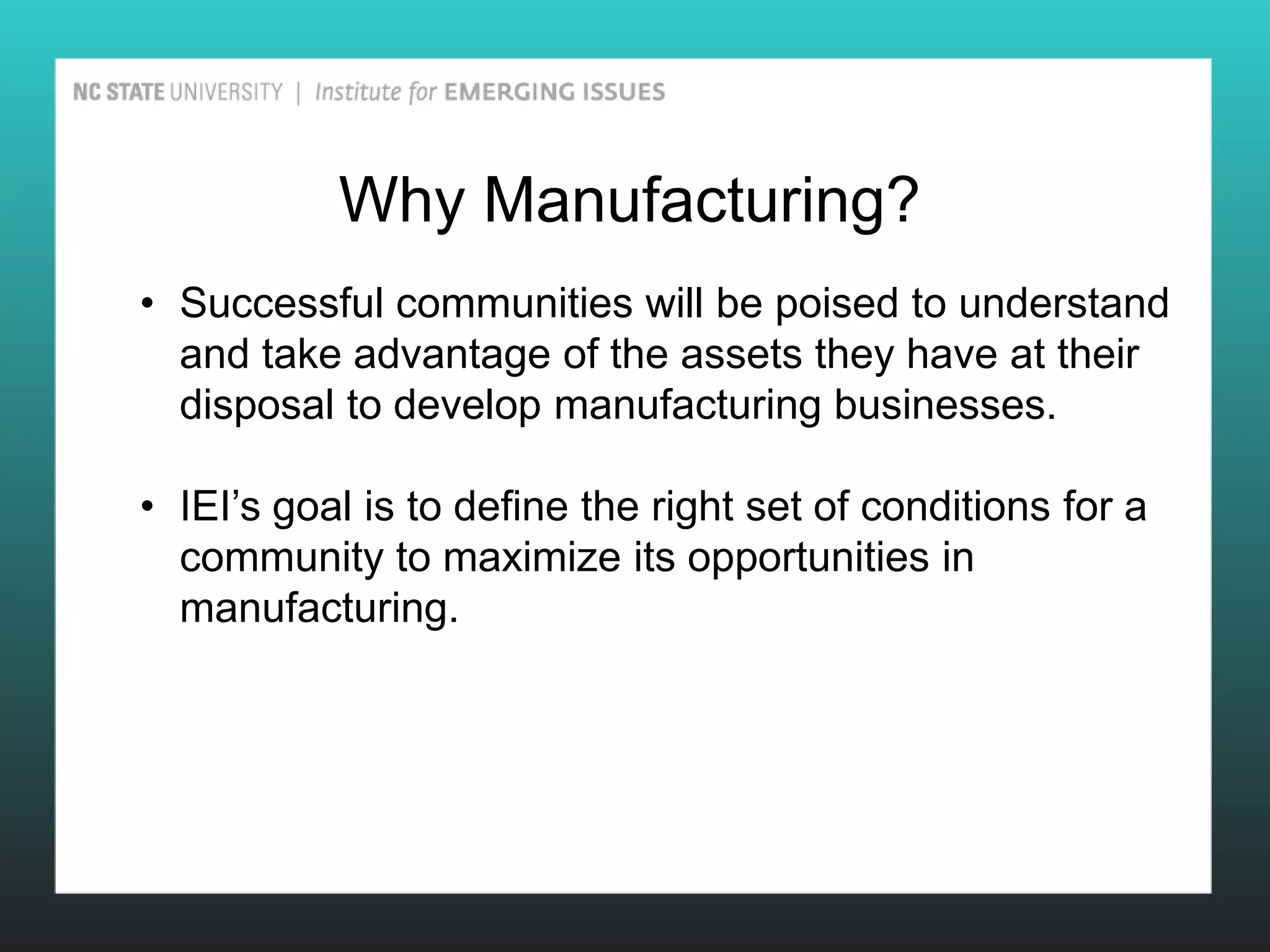 NC STATE UNIVERSITY | Institute for EMERGING ISSUES

Why Manufacturing?

• Successful communities will be poised to understand and take advantage of the assets they have at their disposal to develop manufacturing businesses.

• IEI’s goal is to define the right set of conditions for a community to maximize its opportunities in manufacturing.